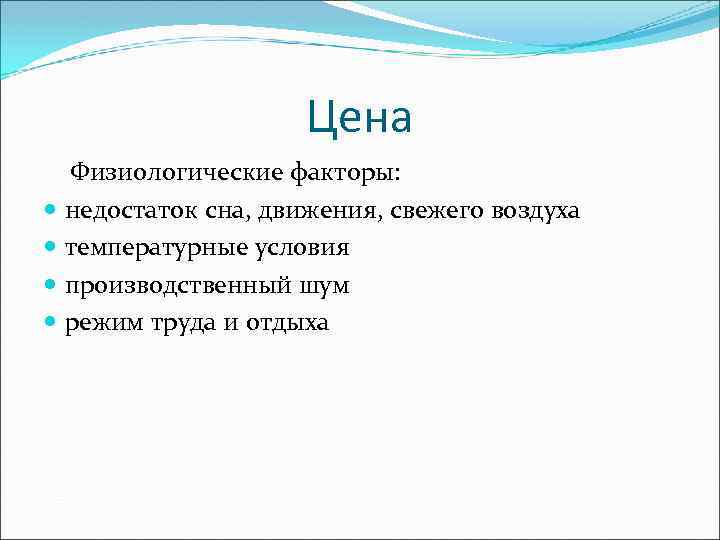 Цена

Физиологические факторы:

- недостаток сна, движения, свежего воздуха
- температурные условия
- производственный шум
- режим труда и отдыха